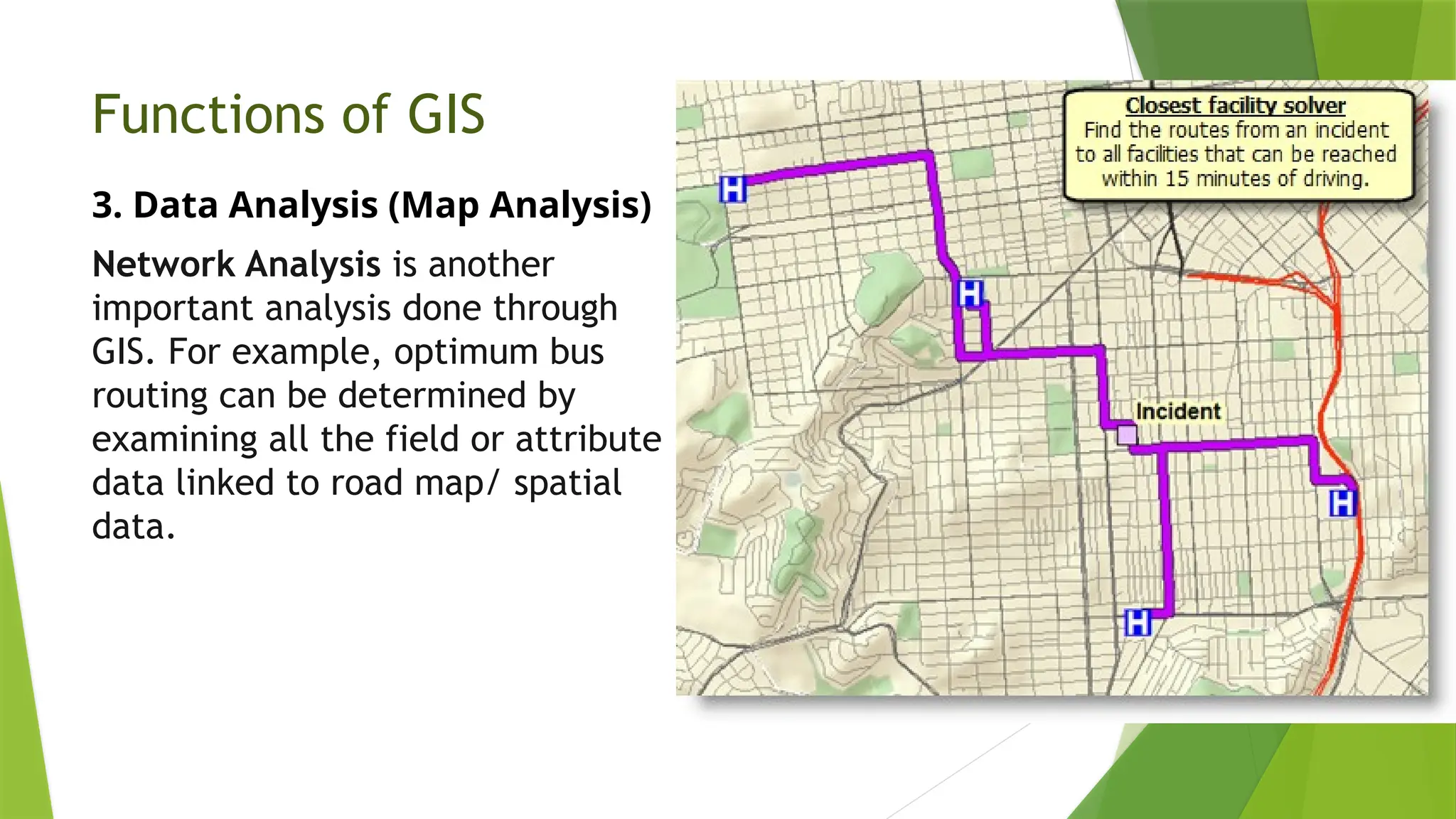 Functions of GIS

3. Data Analysis (Map Analysis)

Network Analysis is another important analysis done through GIS. For example, optimum bus routing can be determined by examining all the field or attribute data linked to road map/ spatial data.

Closest facility solver
Find the routes from an incident to all facilities that can be reached within 15 minutes of driving.

H

H

Incident

H

H